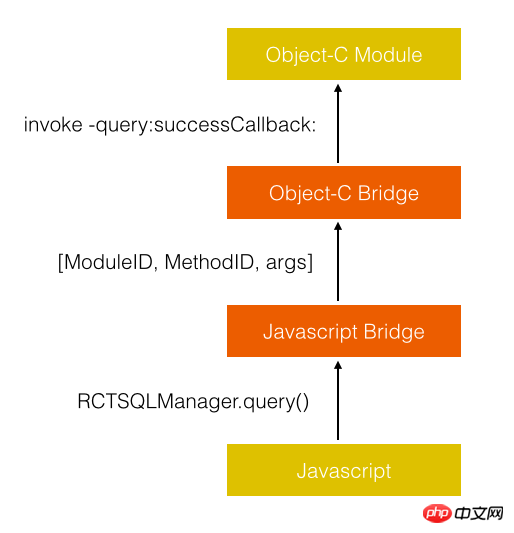 Object-C Module

invoke -query:successCallback:

Object-C Bridge

[ModuleID, MethodID, args]

Javascript Bridge

RCTSQLManager.query()

Javascript

php 中文网